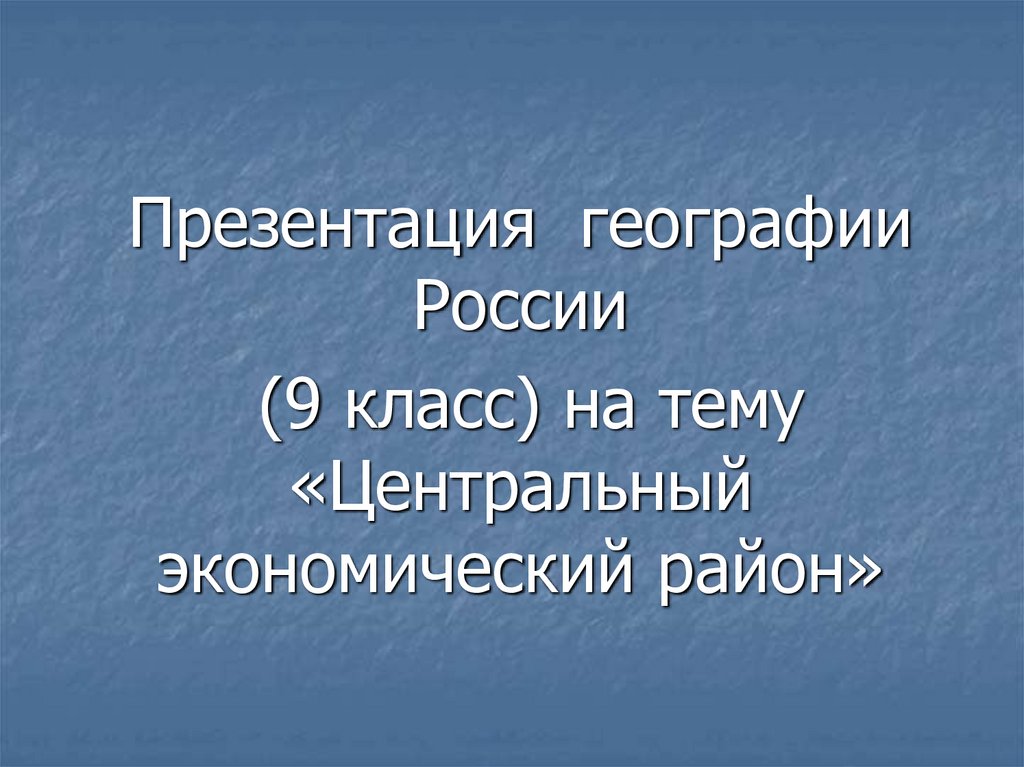 Презентация географии России

(9 класс) на тему «Центральный экономический район»